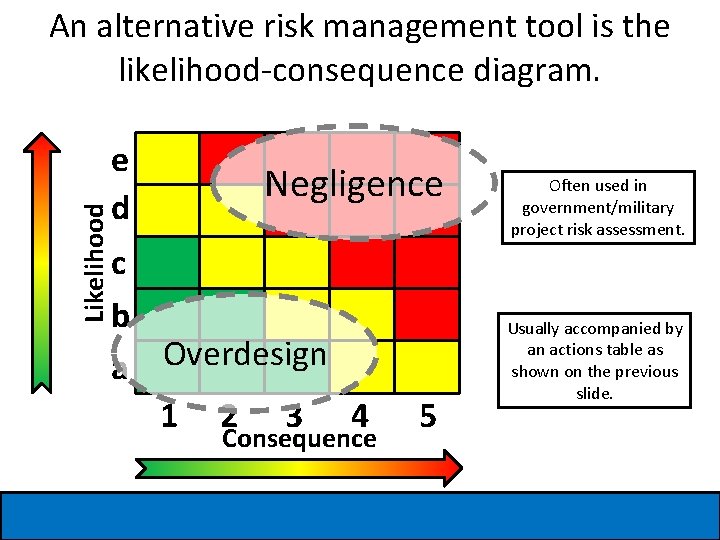 An alternative risk management tool is the likelihood-consequence diagram.

Likelihood

e
d
c
b
a

Negligence

Overdesign

1 2 3 4 5

Consequence

Often used in government/military project risk assessment.

Usually accompanied by an actions table as shown on the previous slide.